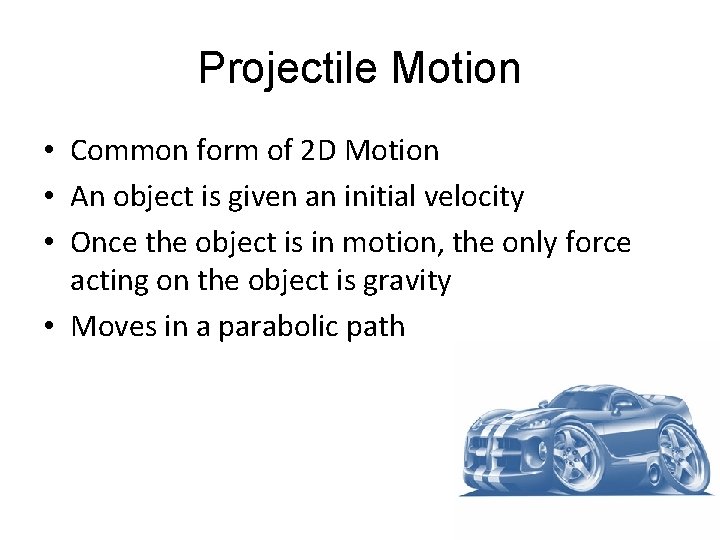 Projectile Motion

• Common form of 2D Motion
• An object is given an initial velocity
• Once the object is in motion, the only force acting on the object is gravity
• Moves in a parabolic path